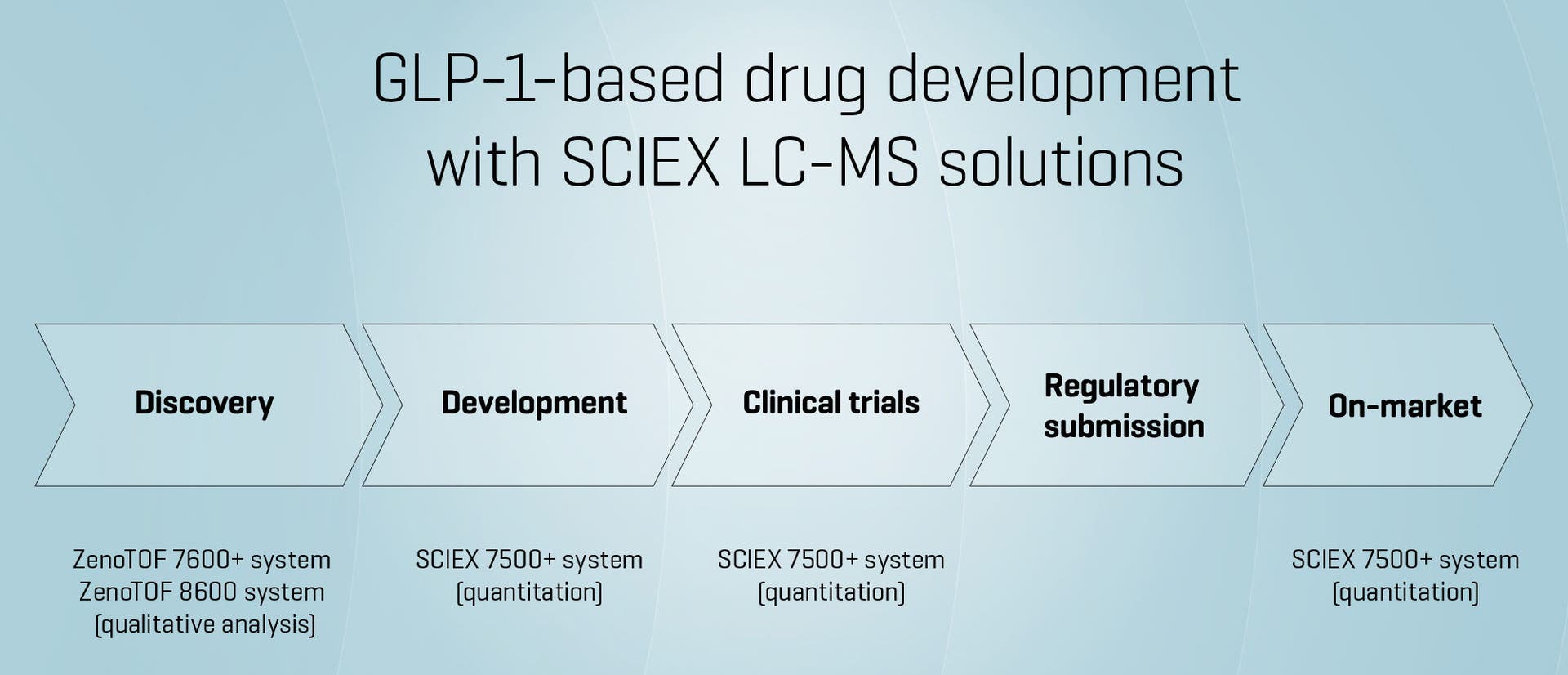 GLP-1-based drug development with SCIEX LC-MS solutions

Discovery

Development

Clinical trials

Regulatory submission

On-market

ZenoTOF 7600+ system
ZenoTOF 8600 system
(qualitative analysis)

SCIEX 7500+ system
(quantitation)

SCIEX 7500+ system
(quantitation)

SCIEX 7500+ system
(quantitation)